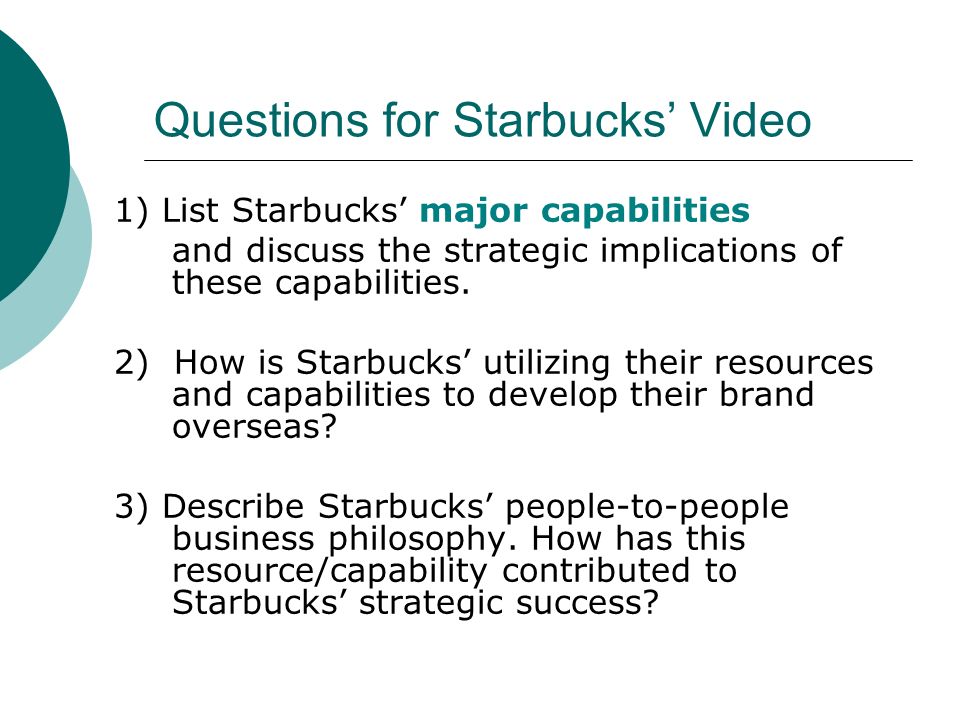 Questions for Starbucks’ Video

1) List Starbucks’ major capabilities and discuss the strategic implications of these capabilities.

2) How is Starbucks’ utilizing their resources and capabilities to develop their brand overseas?

3) Describe Starbucks’ people-to-people business philosophy. How has this resource/capability contributed to Starbucks’ strategic success?